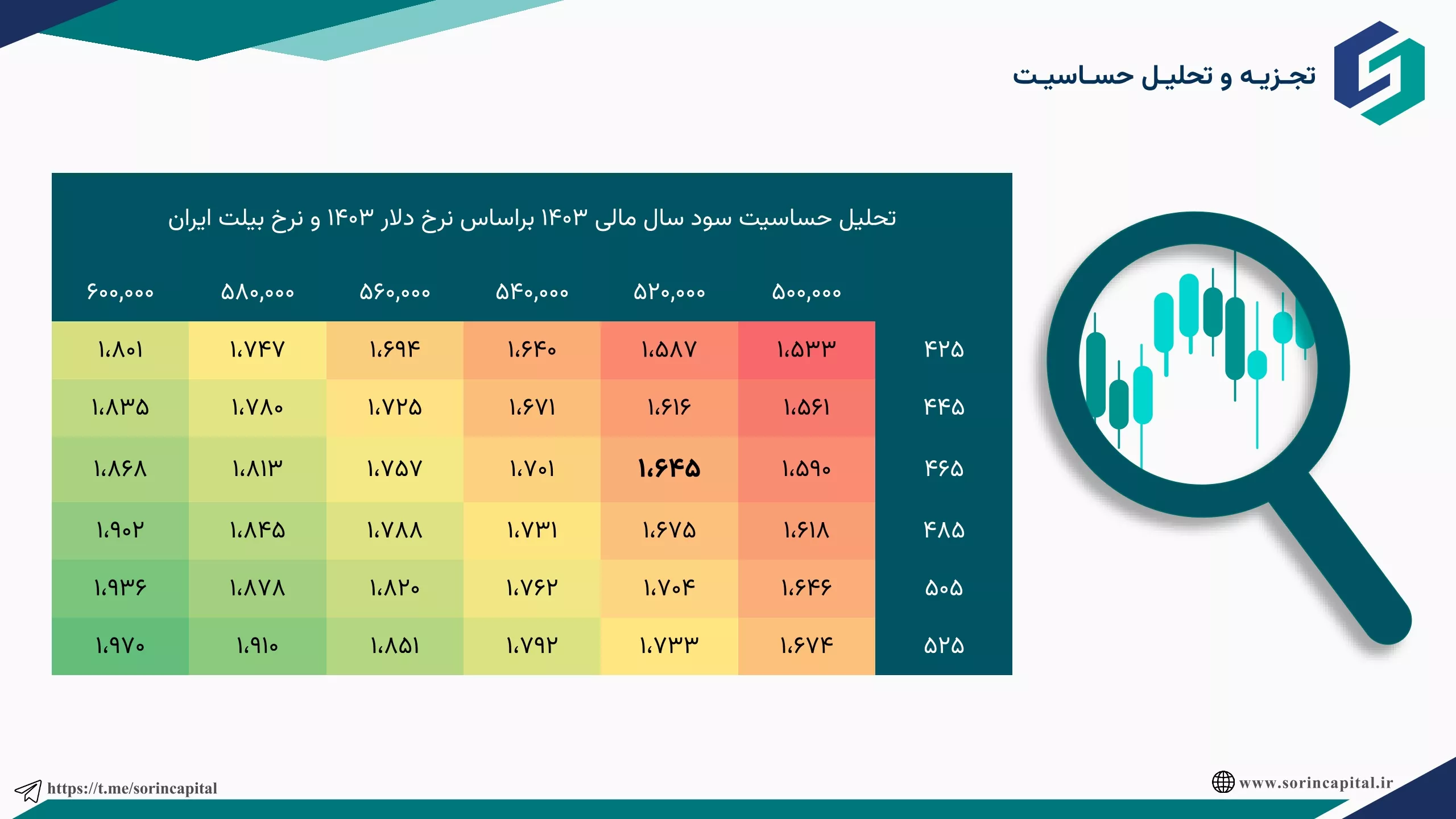 تجزیه و تحلیل حساسیت

تحلیل حساسیت سود سال مالی ۱۴۰۳ براساس نرخ دلار ۱۴۰۳ و نرخ بیلت ایران

| | ۵۰۰,۰۰۰ | ۵۲۰,۰۰۰ | ۵۴۰,۰۰۰ | ۵۶۰,۰۰۰ | ۵۸۰,۰۰۰ | ۶۰۰,۰۰۰ |
|---|---|---|---|---|---|---|
| ۴۲۵ | ۱،۵۳۳ | ۱،۵۸۷ | ۱،۶۴۰ | ۱،۶۹۴ | ۱،۷۴۷ | ۱،۸۰۱ |
| ۴۴۵ | ۱،۵۶۱ | ۱،۶۱۶ | ۱،۶۷۱ | ۱،۷۲۵ | ۱،۷۸۰ | ۱،۸۳۵ |
| ۴۶۵ | ۱،۵۹۰ | ۱،۶۴۵ | ۱،۷۰۱ | ۱،۷۵۷ | ۱،۸۱۳ | ۱،۸۶۸ |
| ۴۸۵ | ۱،۶۱۸ | ۱،۶۷۵ | ۱،۷۳۱ | ۱،۷۸۸ | ۱،۸۴۵ | ۱،۹۰۲ |
| ۵۰۵ | ۱،۶۴۶ | ۱،۷۰۴ | ۱،۷۶۲ | ۱،۸۲۰ | ۱،۸۷۸ | ۱،۹۳۶ |
| ۵۲۵ | ۱،۶۷۴ | ۱،۷۳۳ | ۱،۷۹۲ | ۱،۸۵۱ | ۱،۹۱۰ | ۱،۹۷۰ |

https://t.me/sorincapital

www.sorincapital.ir